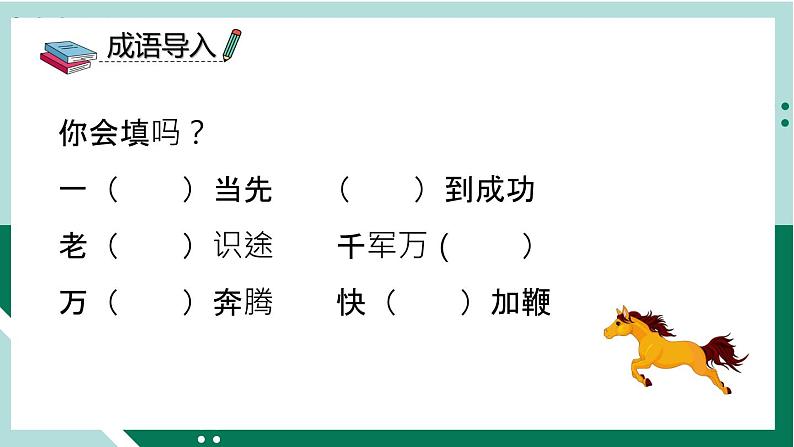 成语导入

你会填吗？

一（　　）当先　　（　　）到成功

老（　　）识途　　千军万（　　）

万（　　）奔腾　　快（　　）加鞭